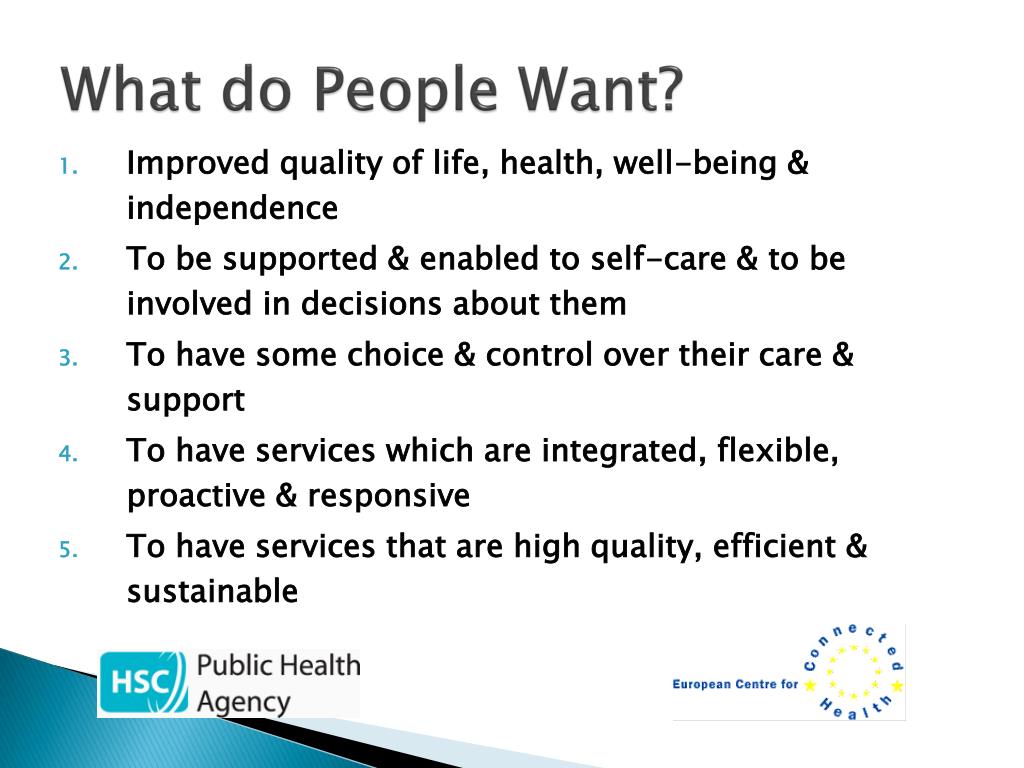 What do People Want?

1. Improved quality of life, health, well-being & independence
2. To be supported & enabled to self-care & to be involved in decisions about them
3. To have some choice & control over their care & support
4. To have services which are integrated, flexible, proactive & responsive
5. To have services that are high quality, efficient & sustainable

HSC Public Health Agency

European Centre for Connected Health